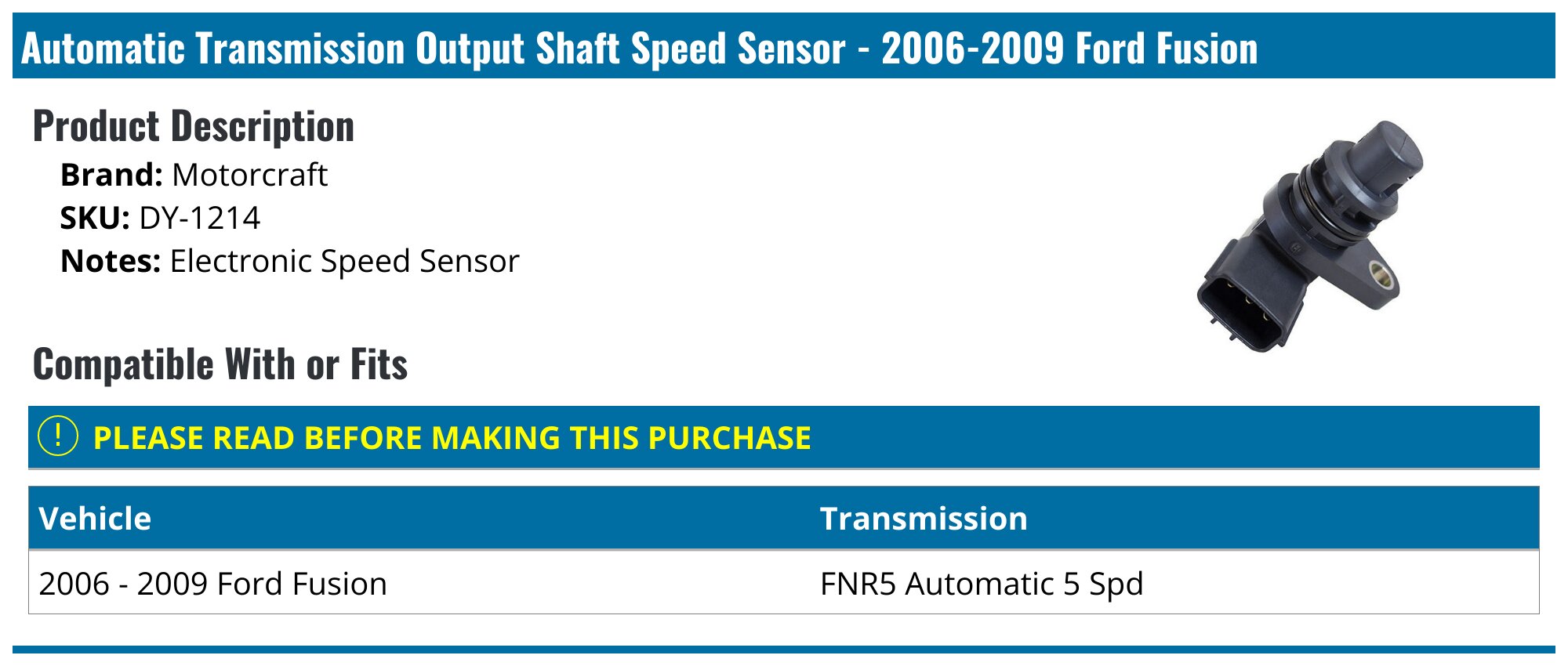 Automatic Transmission Output Shaft Speed Sensor - 2006-2009 Ford Fusion

Product Description

Brand: Motorcraft
SKU: DY-1214
Notes: Electronic Speed Sensor

Compatible With or Fits

! PLEASE READ BEFORE MAKING THIS PURCHASE

| Vehicle | Transmission |
|---|---|
| 2006 - 2009 Ford Fusion | FNR5 Automatic 5 Spd |